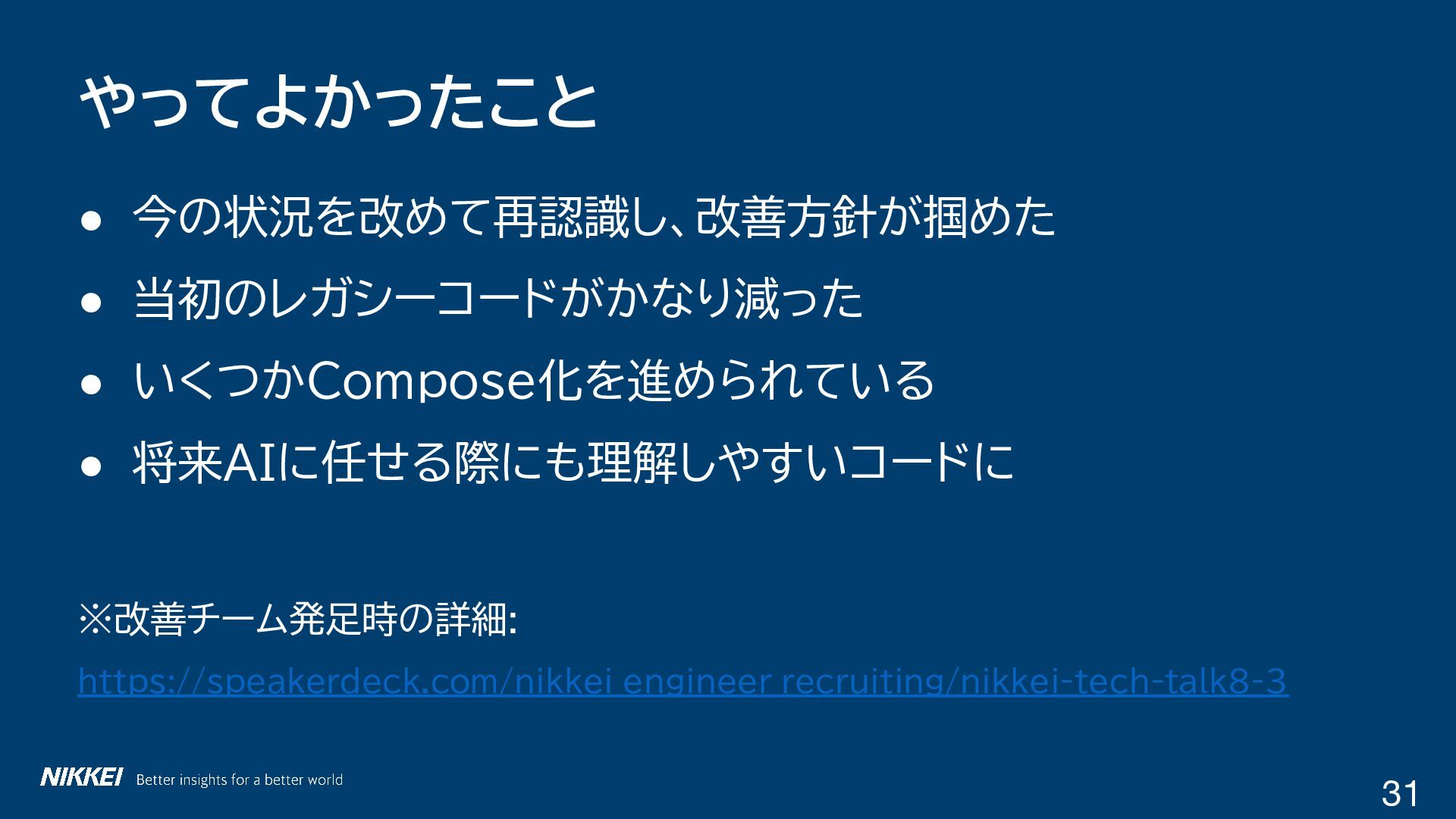 やってよかったこと

● 今の状況を改めて再認識し、改善方針が掴めた

● 当初のレガシーコードがかなり減った

● いくつかCompose化を進められている

● 将来AIに任せる際にも理解しやすいコードに

※改善チーム発足時の詳細:

https://speakerdeck.com/nikkei_engineer_recruiting/nikkei-tech-talk8-3

NIKKEI Better insights for a better world

31